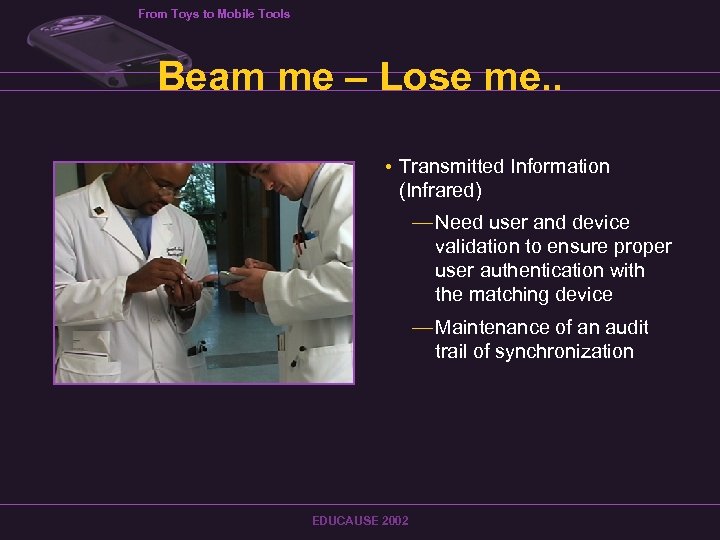 From Toys to Mobile Tools

Beam me – Lose me..

• Transmitted Information (Infrared)

—Need user and device validation to ensure proper user authentication with the matching device

—Maintenance of an audit trail of synchronization

EDUCAUSE 2002